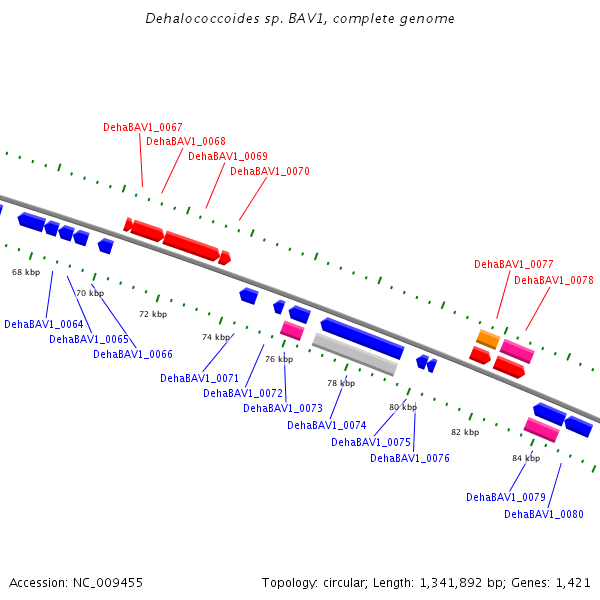 Dehalococcoides sp. BAV1, complete genome

DehaBAV1_0067
DehaBAV1_0068
DehaBAV1_0069
DehaBAV1_0070

DehaBAV1_0077
DehaBAV1_0078

68 kbp
70 kbp
72 kbp
74 kbp
76 kbp
78 kbp
80 kbp
82 kbp
84 kbp

DehaBAV1_0064
DehaBAV1_0065
DehaBAV1_0066
DehaBAV1_0071
DehaBAV1_0072
DehaBAV1_0073
DehaBAV1_0074
DehaBAV1_0075
DehaBAV1_0076
DehaBAV1_0079
DehaBAV1_0080

Accession: NC_009455

Topology: circular; Length: 1,341,892 bp; Genes: 1,421